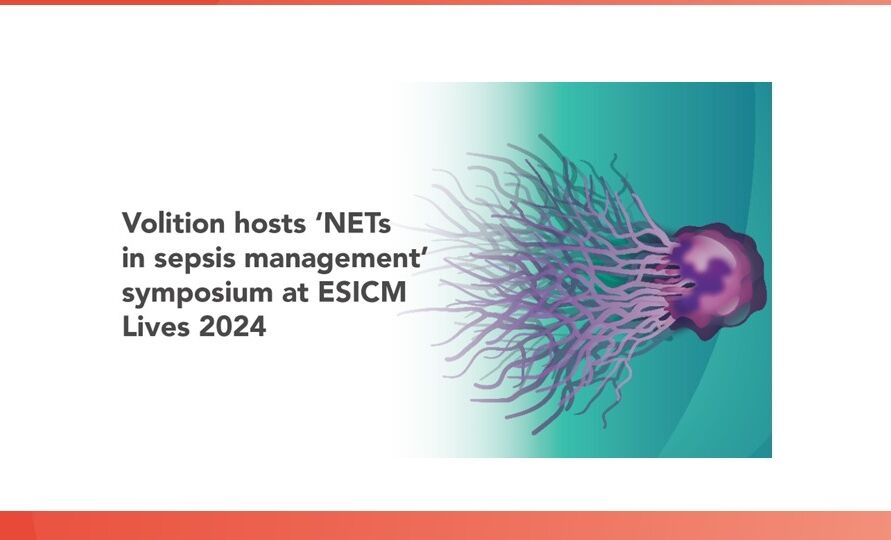 Volition hosts ‘NETs in sepsis management’ symposium at ESICM Lives 2024